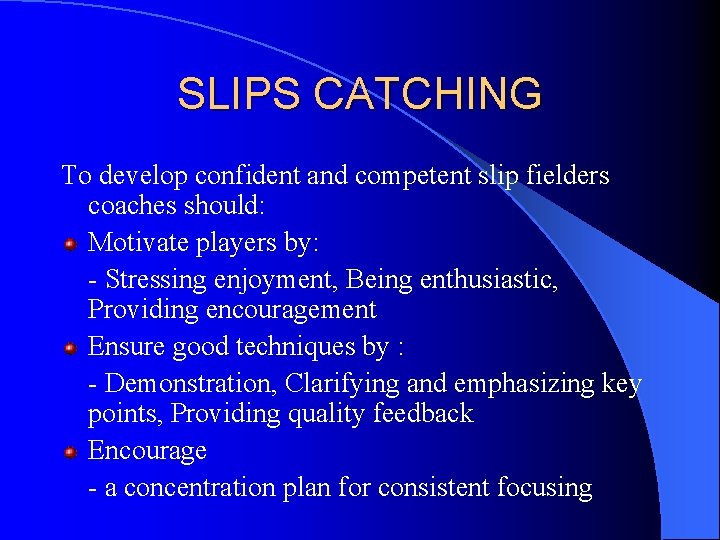 SLIPS CATCHING

To develop confident and competent slip fielders coaches should:

Motivate players by:

- Stressing enjoyment, Being enthusiastic, Providing encouragement

Ensure good techniques by :

- Demonstration, Clarifying and emphasizing key points, Providing quality feedback

Encourage

- a concentration plan for consistent focusing